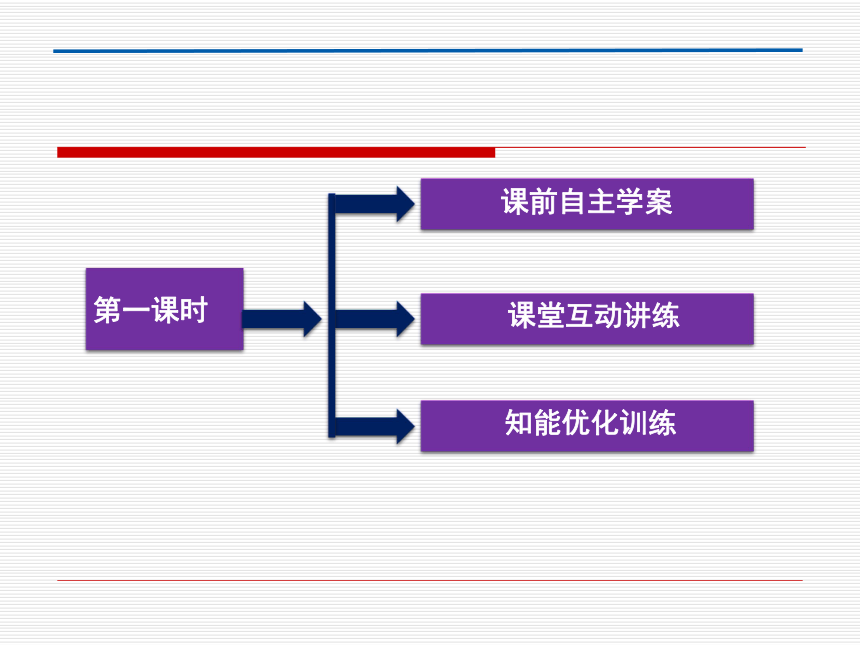 第一课时

课前自主学案

课堂互动讲练

知能优化训练